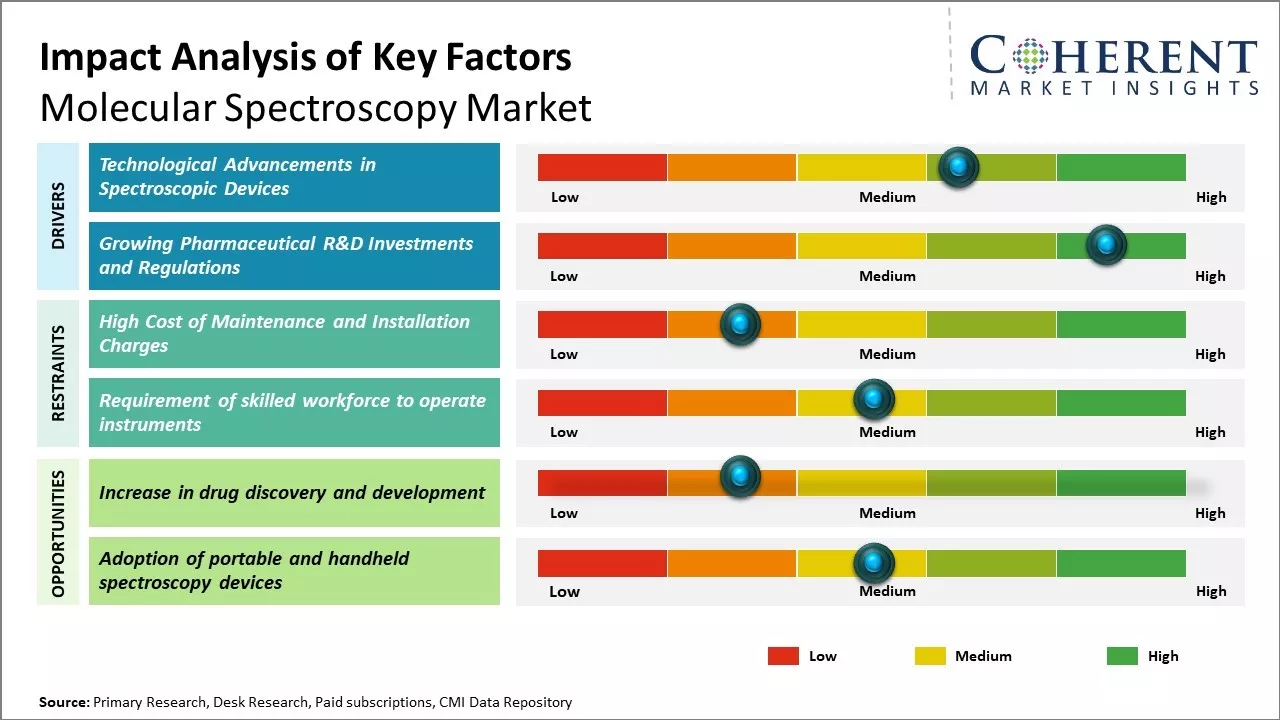 Impact Analysis of Key Factors
Molecular Spectroscopy Market

COHERENT
MARKET INSIGHTS

DRIVERS

Technological Advancements in Spectroscopic Devices

Low Medium High

Growing Pharmaceutical R&D Investments and Regulations

Low Medium High

RESTRAINTS

High Cost of Maintenance and Installation Charges

Low Medium High

Requirement of skilled workforce to operate instruments

Low Medium High

OPPORTUNITIES

Increase in drug discovery and development

Low Medium High

Adoption of portable and handheld spectroscopy devices

Low Medium High

Low Medium High

Source: Primary Research, Desk Research, Paid subscriptions, CMI Data Repository